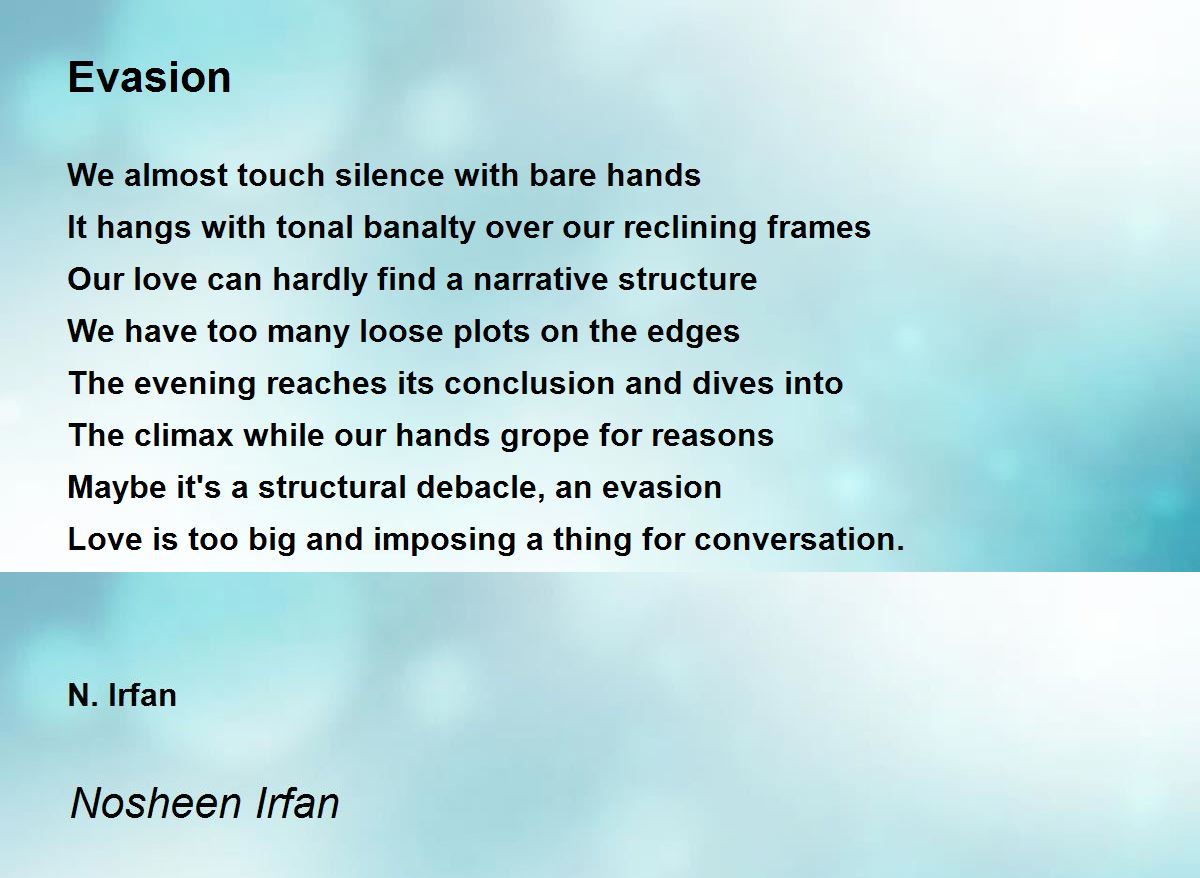 Evasion

We almost touch silence with bare hands
It hangs with tonal banalty over our reclining frames
Our love can hardly find a narrative structure
We have too many loose plots on the edges
The evening reaches its conclusion and dives into
The climax while our hands grope for reasons
Maybe it's a structural debacle, an evasion
Love is too big and imposing a thing for conversation.

N. Irfan

Nosheen Irfan